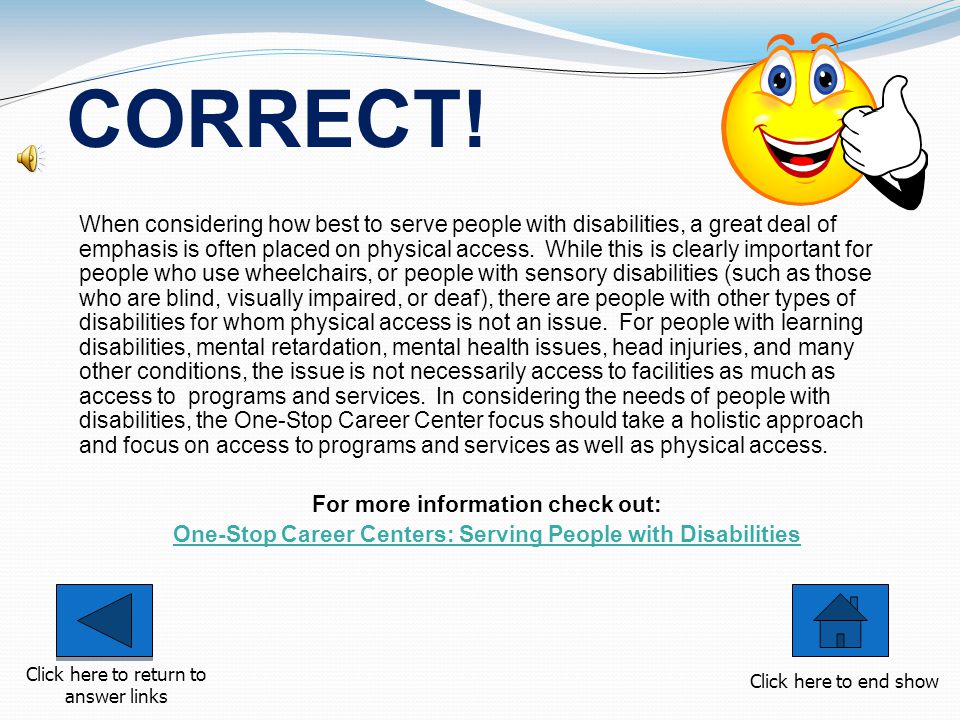 CORRECT!

When considering how best to serve people with disabilities, a great deal of emphasis is often placed on physical access. While this is clearly important for people who use wheelchairs, or people with sensory disabilities (such as those who are blind, visually impaired, or deaf), there are people with other types of disabilities for whom physical access is not an issue. For people with learning disabilities, mental retardation, mental health issues, head injuries, and many other conditions, the issue is not necessarily access to facilities as much as access to programs and services. In considering the needs of people with disabilities, the One-Stop Career Center focus should take a holistic approach and focus on access to programs and services as well as physical access.

For more information check out:
One-Stop Career Centers: Serving People with Disabilities

Click here to return to answer links

Click here to end show